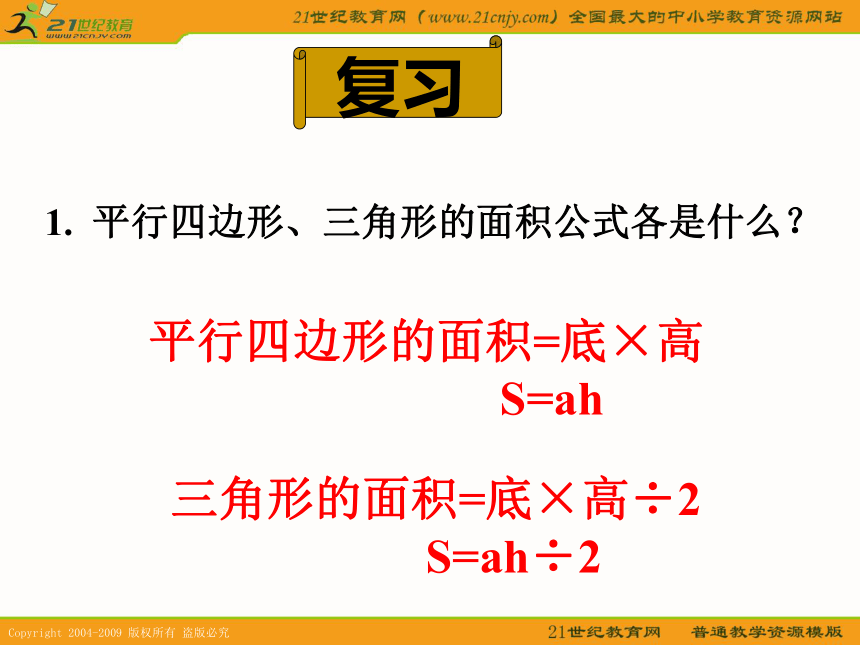 21世纪教育
www.21cnjy.com

21世纪教育网（www.21cnjy.com）全国最大的中小学教育资源网站

复习

1. 平行四边形、三角形的面积公式各是什么？

平行四边形的面积=底×高
S=ah

三角形的面积=底×高÷2
S=ah÷2

Copyright 2004-2009 版权所有 盗版必究

21世纪教育网 普通教学资源模版